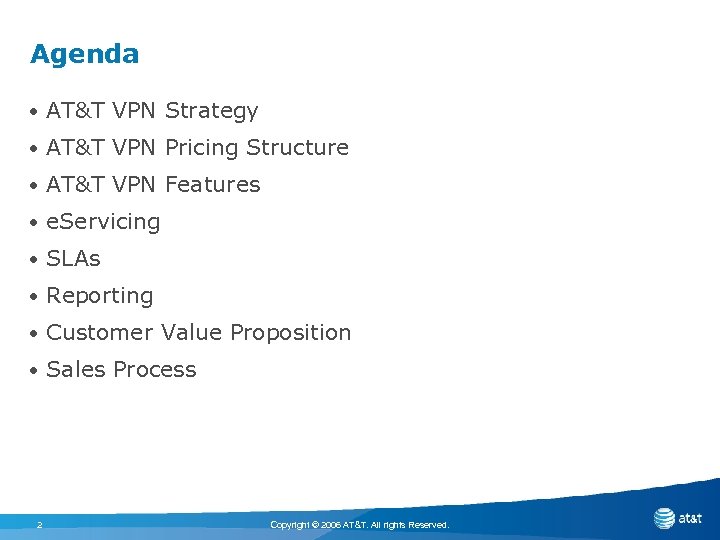 Agenda

• AT&T VPN Strategy
• AT&T VPN Pricing Structure
• AT&T VPN Features
• eServicing
• SLAs
• Reporting
• Customer Value Proposition
• Sales Process

2

Copyright © 2006 AT&T. All rights Reserved.

at&t